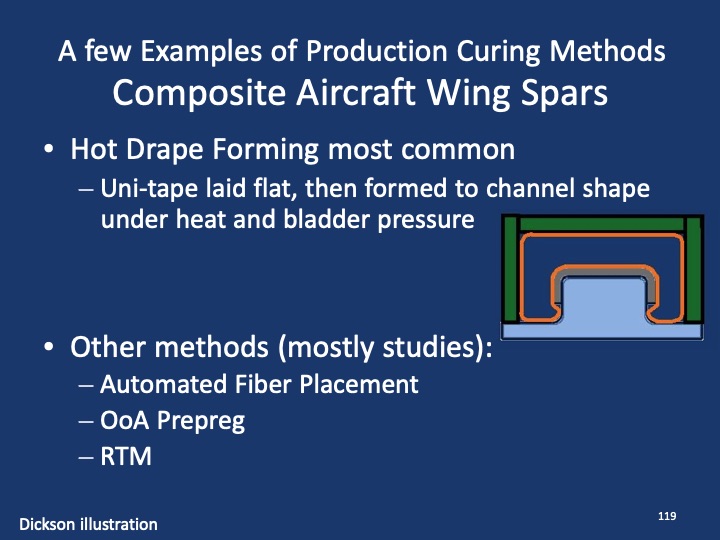 A few Examples of Production Curing Methods
Composite Aircraft Wing Spars

• Hot Drape Forming most common
– Uni-tape laid flat, then formed to channel shape under heat and bladder pressure

• Other methods (mostly studies):
– Automated Fiber Placement
– OoA Prepreg
– RTM

Dickson illustration

119